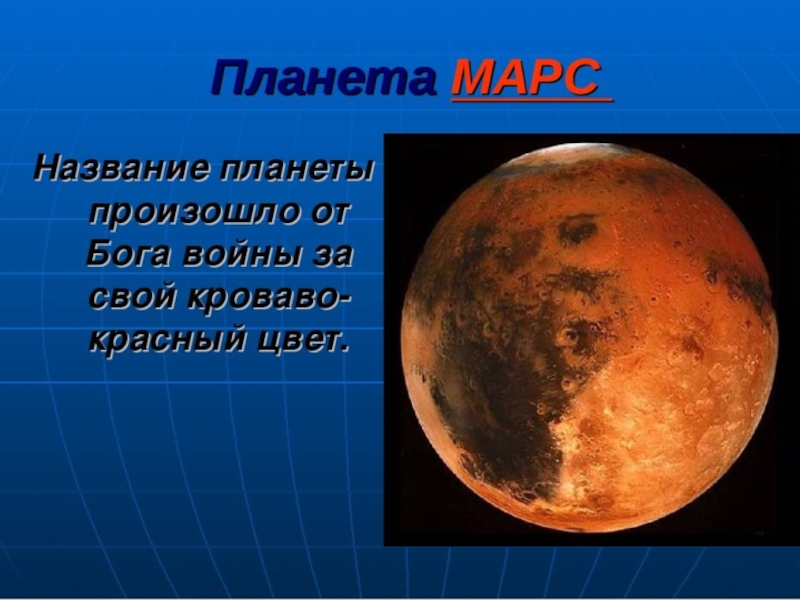 Планета МАРС

Название планеты произошло от Бога войны за свой кроваво-красный цвет.